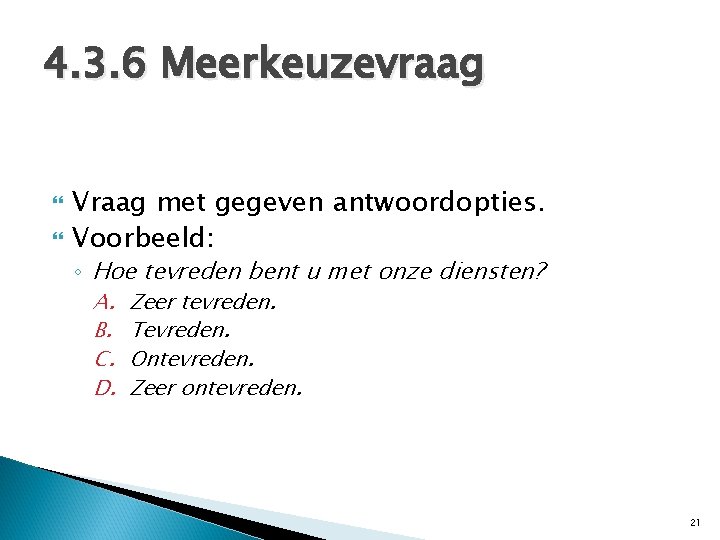 4.3.6 Meerkeuzevraag

Vraag met gegeven antwoordopties.
Voorbeeld:
Hoe tevreden bent u met onze diensten?
A. Zeer tevreden.
B. Tevreden.
C. Ontevreden.
D. Zeer ontevreden.

21